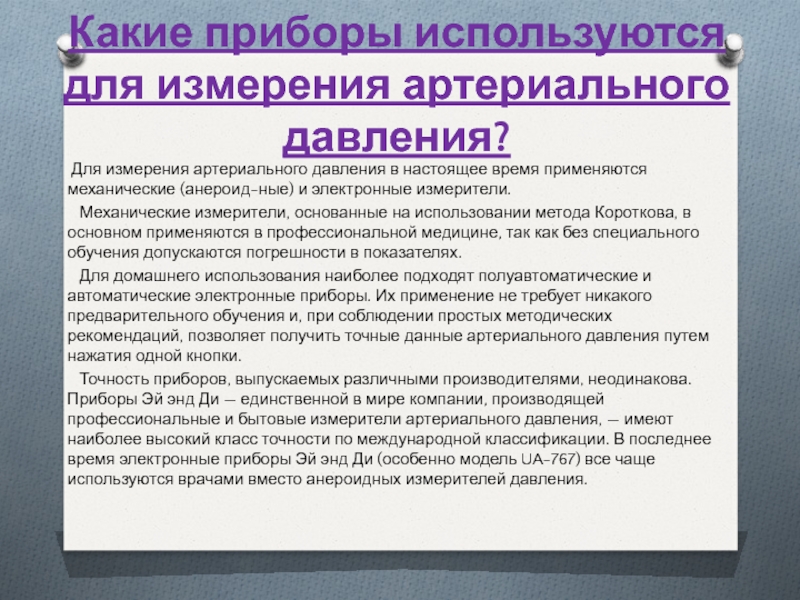 Какие приборы используются для измерения артериального давления?

Для измерения артериального давления в настоящее время применяются механические (анероид-ные) и электронные измерители.

Механические измерители, основанные на использовании метода Короткова, в основном применяются в профессиональной медицине, так как без специального обучения допускаются погрешности в показателях.

Для домашнего использования наиболее подходят полуавтоматические и автоматические электронные приборы. Их применение не требует никакого предварительного обучения и, при соблюдении простых методических рекомендаций, позволяет получить точные данные артериального давления путем нажатия одной кнопки.

Точность приборов, выпускаемых различными производителями, неодинакова. Приборы Эй энд Ди — единственной в мире компании, производящей профессиональные и бытовые измерители артериального давления, — имеют наиболее высокий класс точности по международной классификации. В последнее время электронные приборы Эй энд Ди (особенно модель UA-767) все чаще используются врачами вместо анероидных измерителей давления.